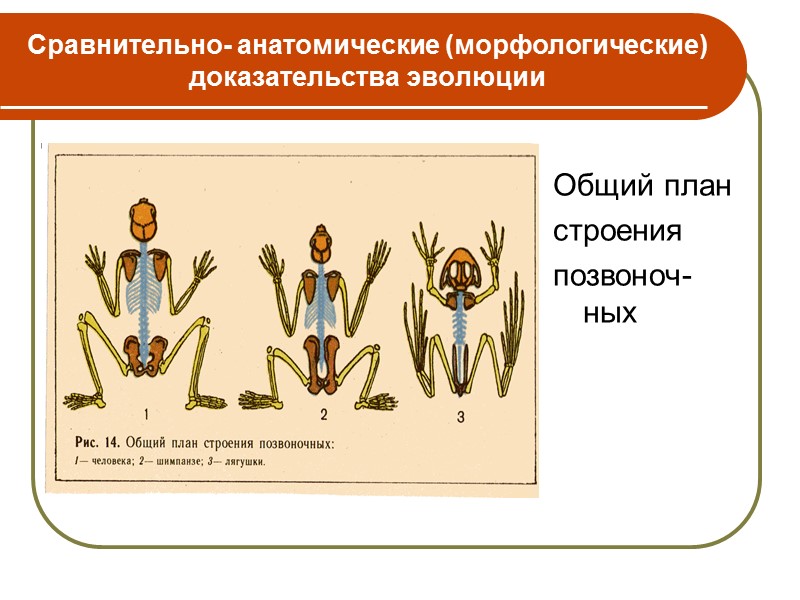 Сравнительно- анатомические (морфологические) доказательства эволюции

1

2

3

Рис. 14. Общий план строения позвоночных:
1— человека; 2— шимпанзе; 3— лягушки.

Общий план строения позвоночных